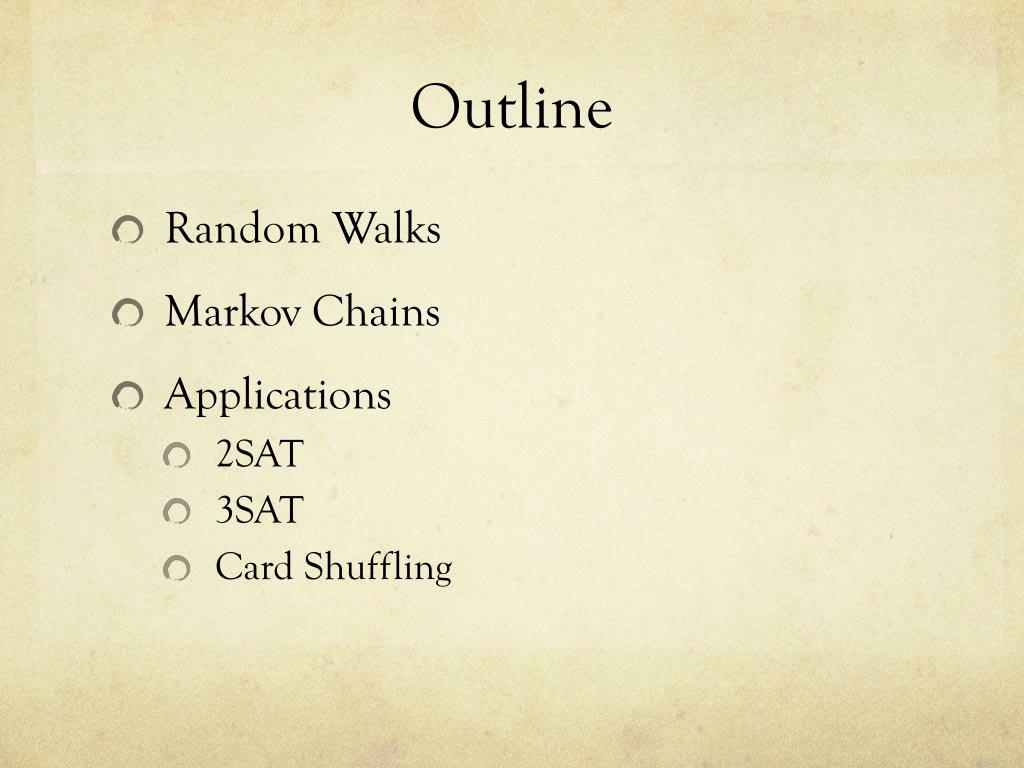 Outline

Random Walks

Markov Chains

Applications

2SAT

3SAT

Card Shuffling